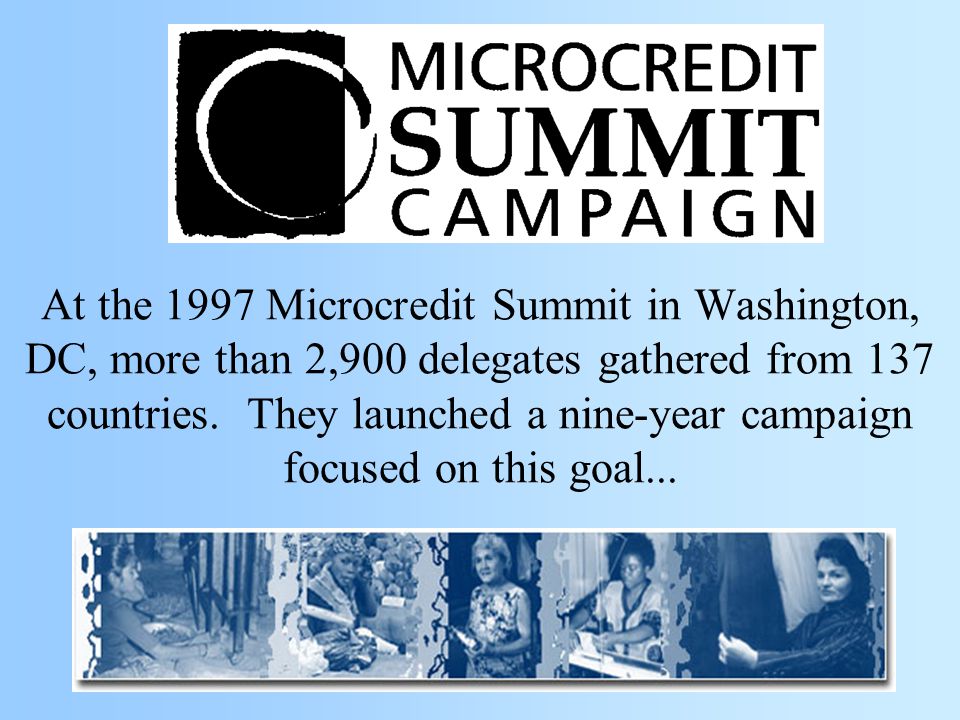 MICROCREDIT
SUMMIT
CAMPAIGN

At the 1997 Microcredit Summit in Washington, DC, more than 2,900 delegates gathered from 137 countries. They launched a nine-year campaign focused on this goal...